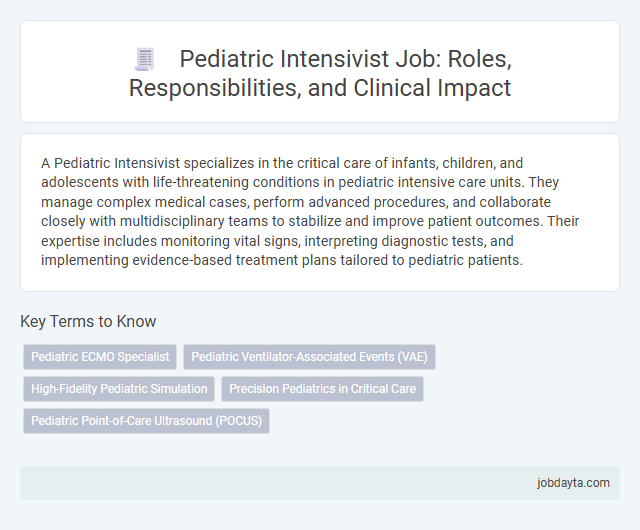 Pediatric Intensivist Job: Roles, Responsibilities, and Clinical Impact

A Pediatric Intensivist specializes in the critical care of infants, children, and adolescents with life-threatening conditions in pediatric intensive care units. They manage complex medical cases, perform advanced procedures, and collaborate closely with multidisciplinary teams to stabilize and improve patient outcomes. Their expertise includes monitoring vital signs, interpreting diagnostic tests, and implementing evidence-based treatment plans tailored to pediatric patients.

Key Terms to Know

Pediatric ECMO Specialist

Pediatric Ventilator-Associated Events (VAE)

High-Fidelity Pediatric Simulation

Precision Pediatrics in Critical Care

Pediatric Point-of-Care Ultrasound (POCUS)

jobdayta.com